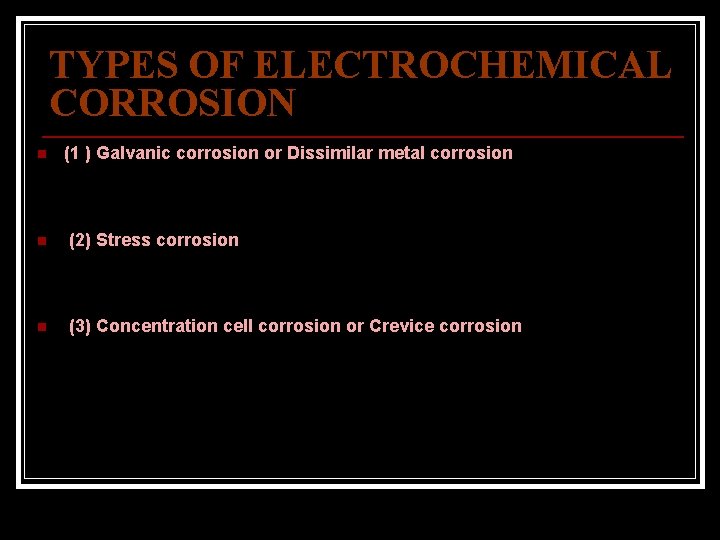 TYPES OF ELECTROCHEMICAL CORROSION

(1 ) Galvanic corrosion or Dissimilar metal corrosion

(2) Stress corrosion

(3) Concentration cell corrosion or Crevice corrosion